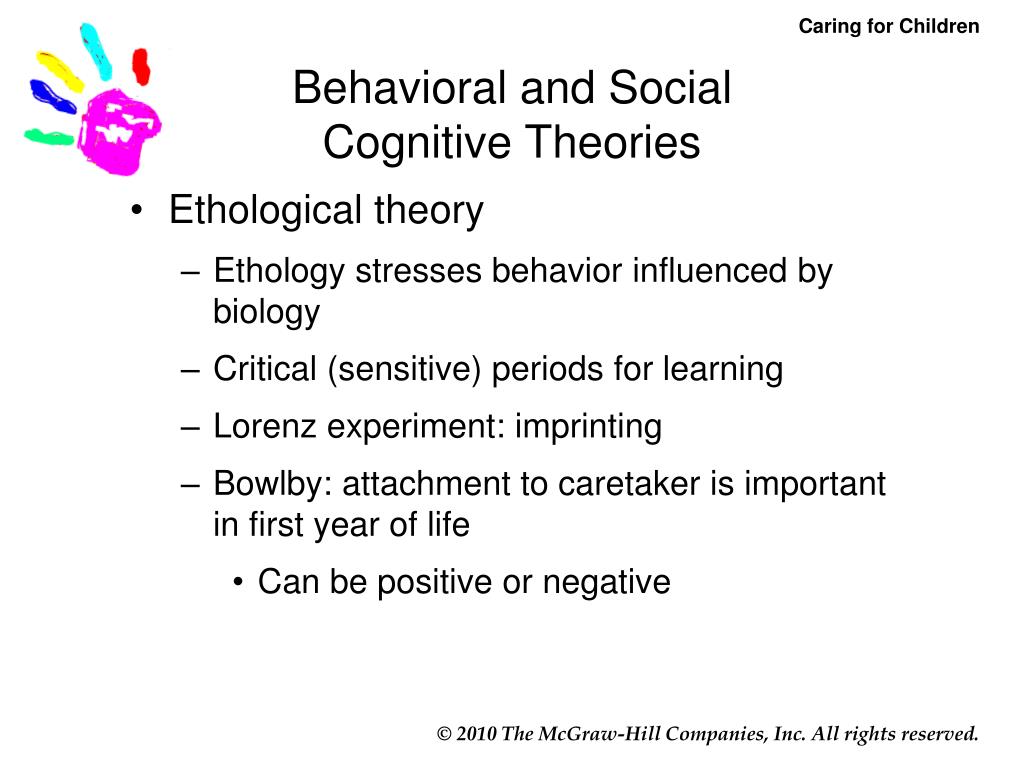 Caring for Children

Behavioral and Social Cognitive Theories

• Ethological theory
– Ethology stresses behavior influenced by biology
– Critical (sensitive) periods for learning
– Lorenz experiment: imprinting
– Bowlby: attachment to caretaker is important in first year of life
• Can be positive or negative

© 2010 The McGraw-Hill Companies, Inc. All rights reserved.